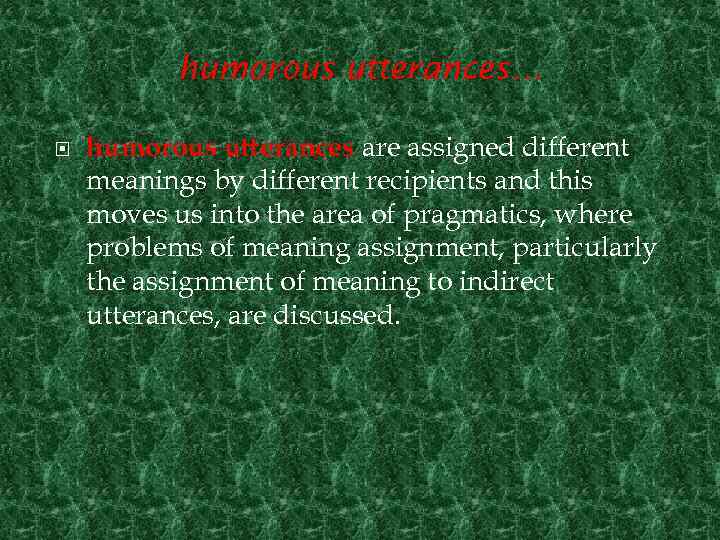 humorous utterances…

humorous utterances are assigned different meanings by different recipients and this moves us into the area of pragmatics, where problems of meaning assignment, particularly the assignment of meaning to indirect utterances, are discussed.